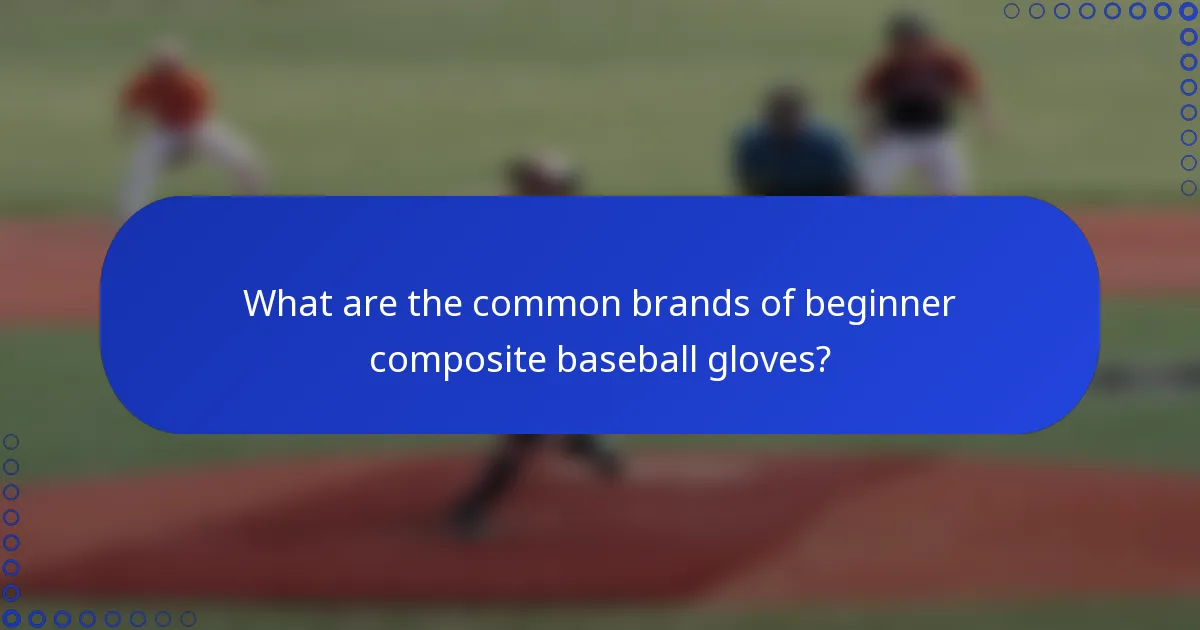 What are the common brands of beginner composite baseball gloves?